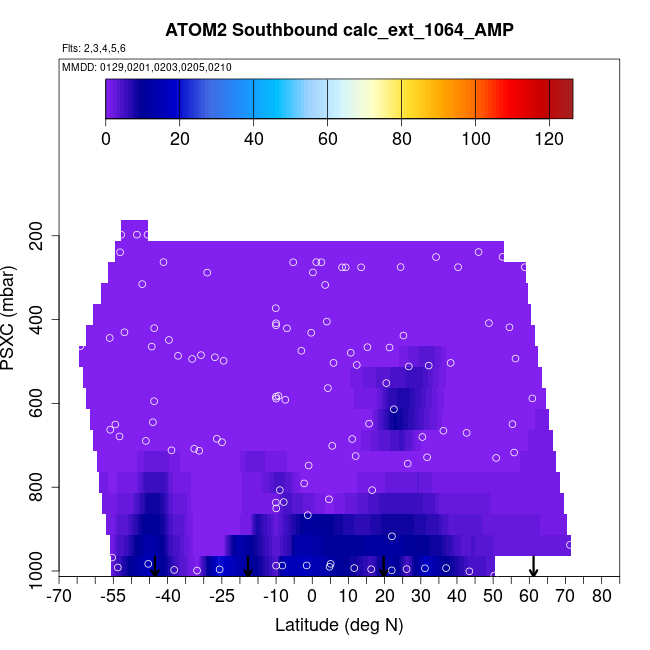 ATOM2 Southbound calc_ext_1064_AMP

Flts: 2,3,4,5,6

MMDD: 0129,0201,0203,0205,0210

0
20
40
60
80
100
120

PSXC (mbar)

200
400
600
800
1000

-70
-55
-40
-25
-10
0
10
20
30
40
50
60
70
80

Latitude (deg N)